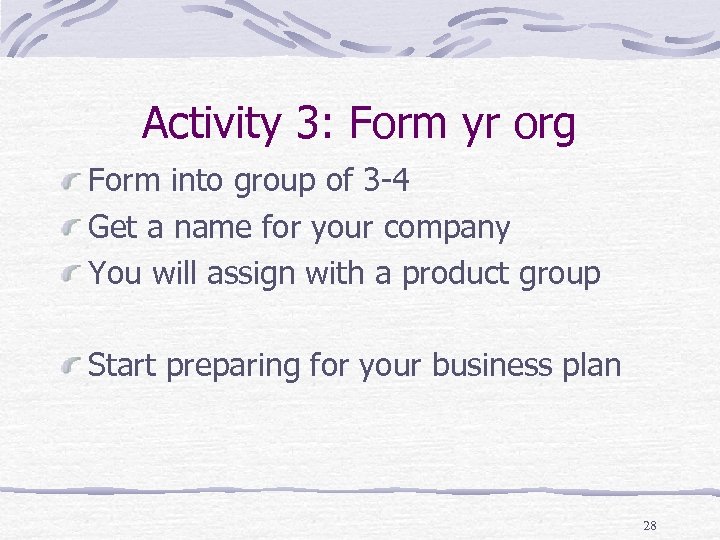 Activity 3: Form yr org

Form into group of 3-4

Get a name for your company

You will assign with a product group

Start preparing for your business plan

28